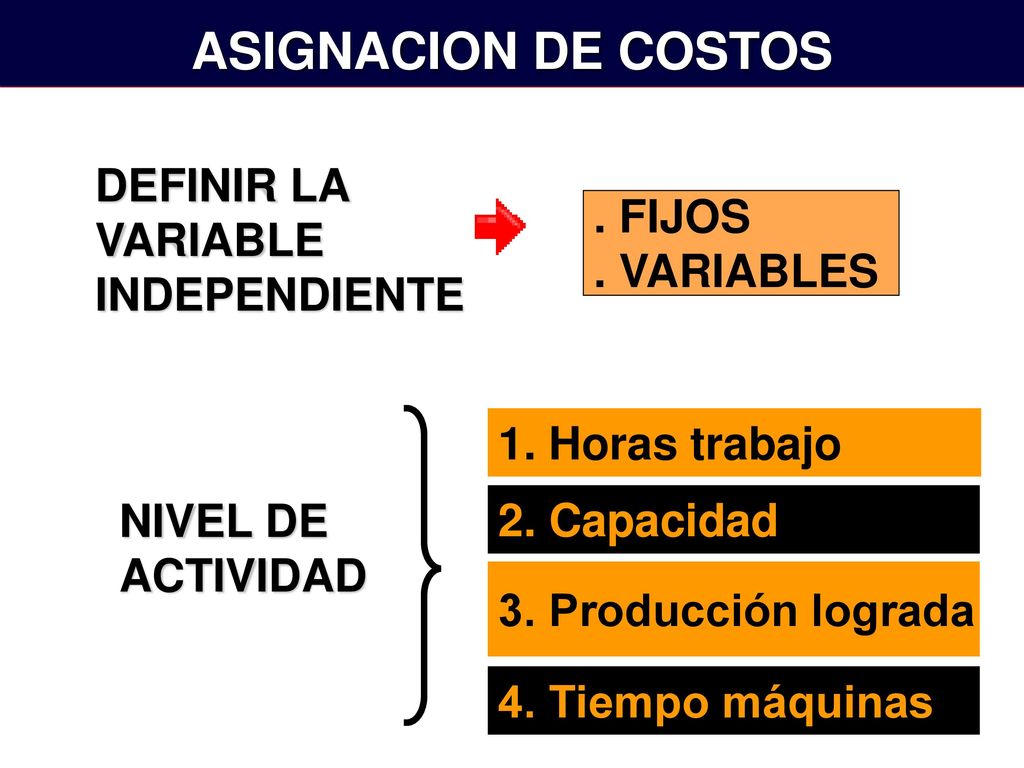 ASIGNACION DE COSTOS

DEFINIR LA VARIABLE INDEPENDIENTE

. FIJOS
. VARIABLES

NIVEL DE ACTIVIDAD

1. Horas trabajo

2. Capacidad

3. Producción lograda

4. Tiempo máquinas